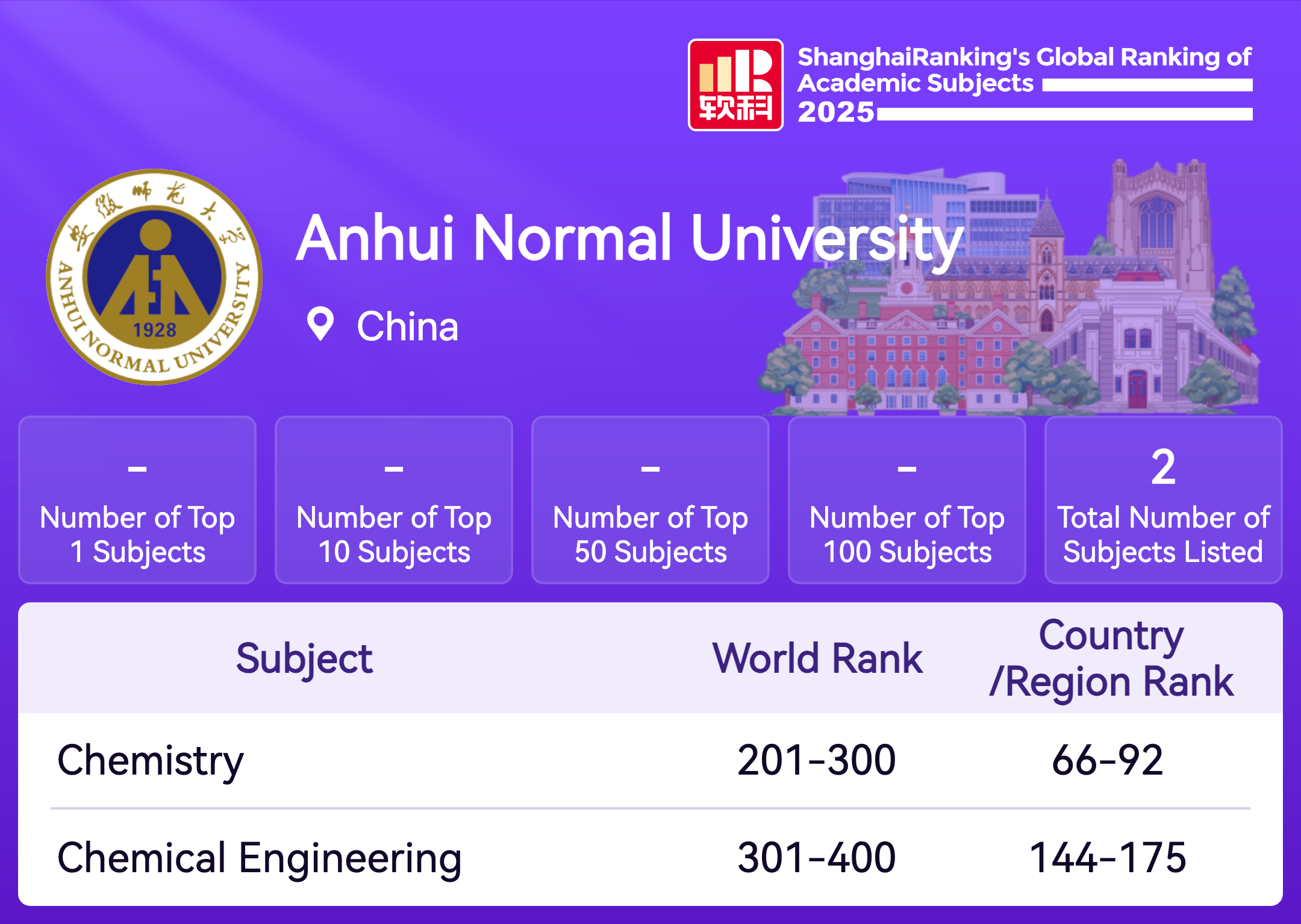 软科

ShanghaiRanking's Global Ranking of Academic Subjects 2025

安徽师范大学

ANHUI NORMAL UNIVERSITY

1928

Anhui Normal University

China

-
Number of Top 1 Subjects

-
Number of Top 10 Subjects

-
Number of Top 50 Subjects

-
Number of Top 100 Subjects

2
Total Number of Subjects Listed

| Subject | World Rank | Country /Region Rank |
|---|---|---|
| Chemistry | 201-300 | 66-92 |
| Chemical Engineering | 301-400 | 144-175 |